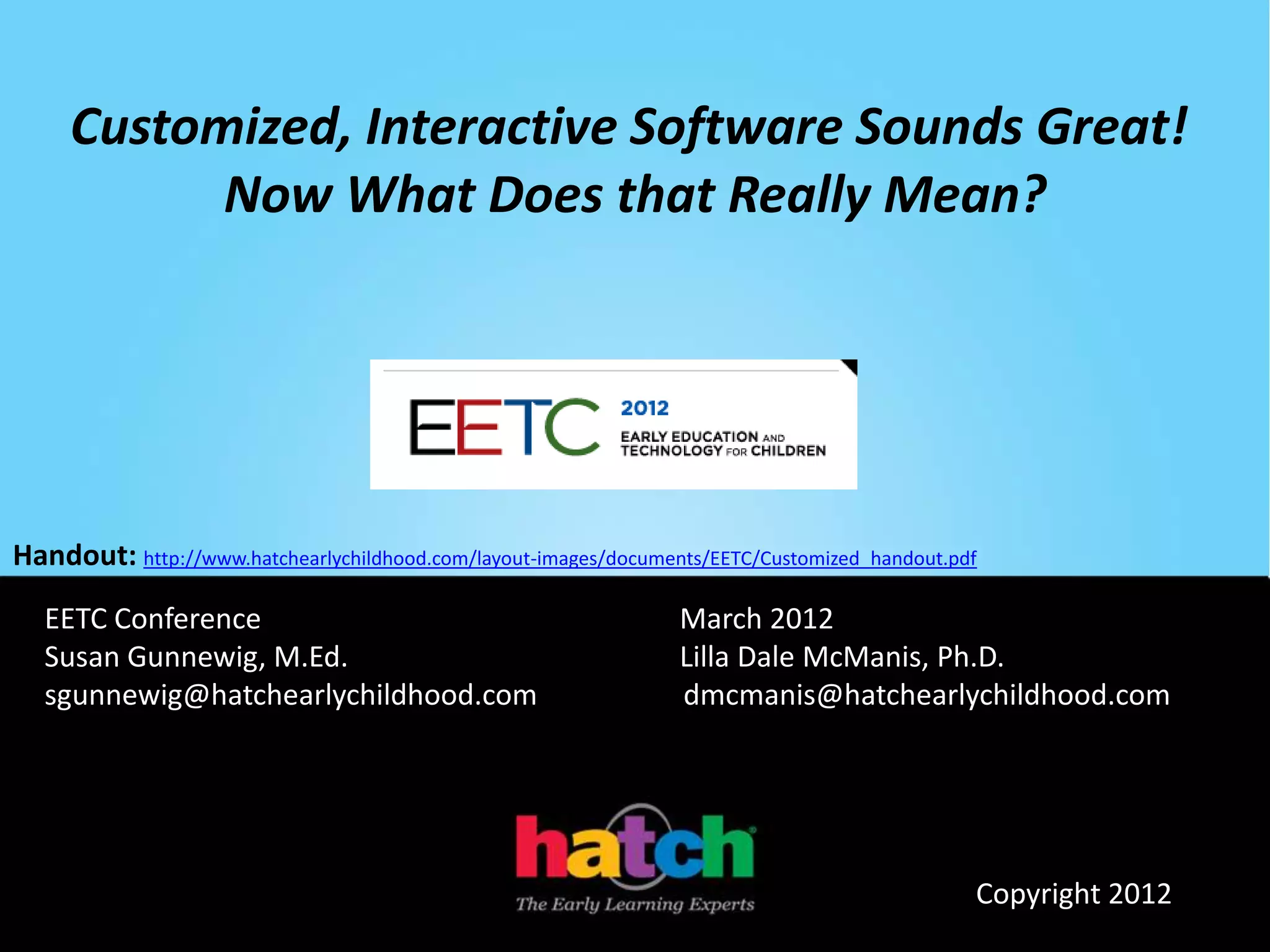 Customized, Interactive Software Sounds Great! Now What Does that Really Mean?

EETC 2012
EARLY EDUCATION AND TECHNOLOGY FOR CHILDREN

Handout: http://www.hatchearlychildhood.com/layout-images/documents/EETC/Customized_handout.pdf

EETC Conference
Susan Gunnewig, M.Ed.
sgunnewig@hatchearlychildhood.com

March 2012
Lilla Dale McManis, Ph.D.
dmcmanis@hatchearlychildhood.com

hatch
The Early Learning Experts

Copyright 2012